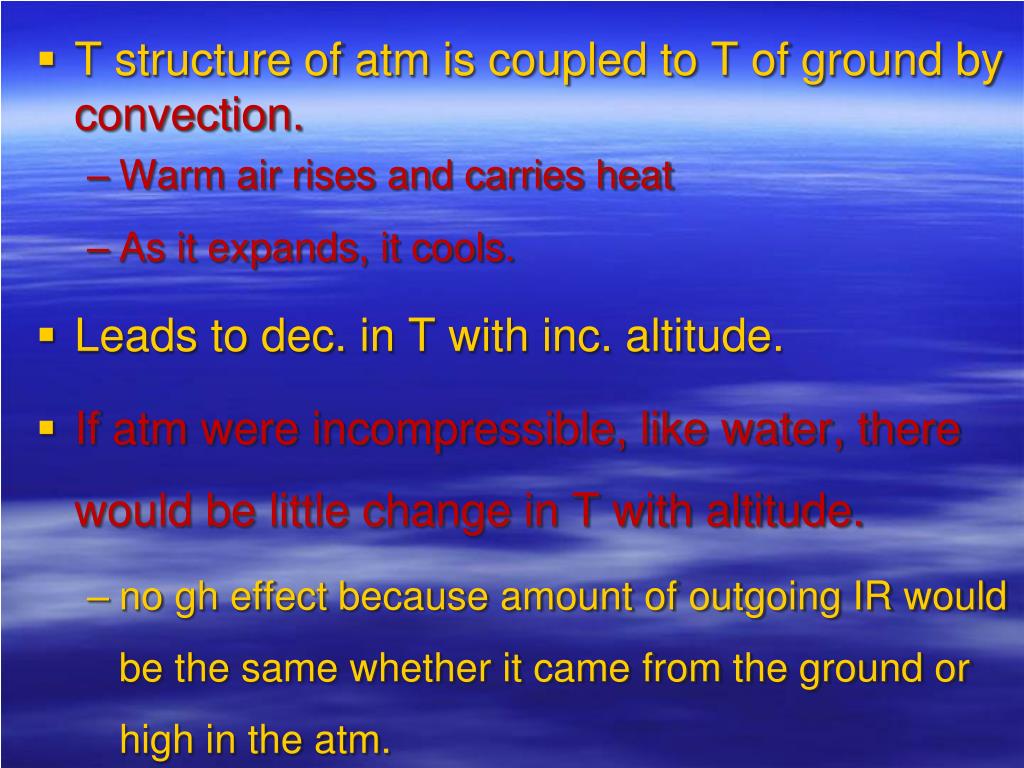 ▪ T structure of atm is coupled to T of ground by convection.

– Warm air rises and carries heat

– As it expands, it cools.

▪ Leads to dec. in T with inc. altitude.

▪ If atm were incompressible, like water, there would be little change in T with altitude.

– no gh effect because amount of outgoing IR would be the same whether it came from the ground or high in the atm.